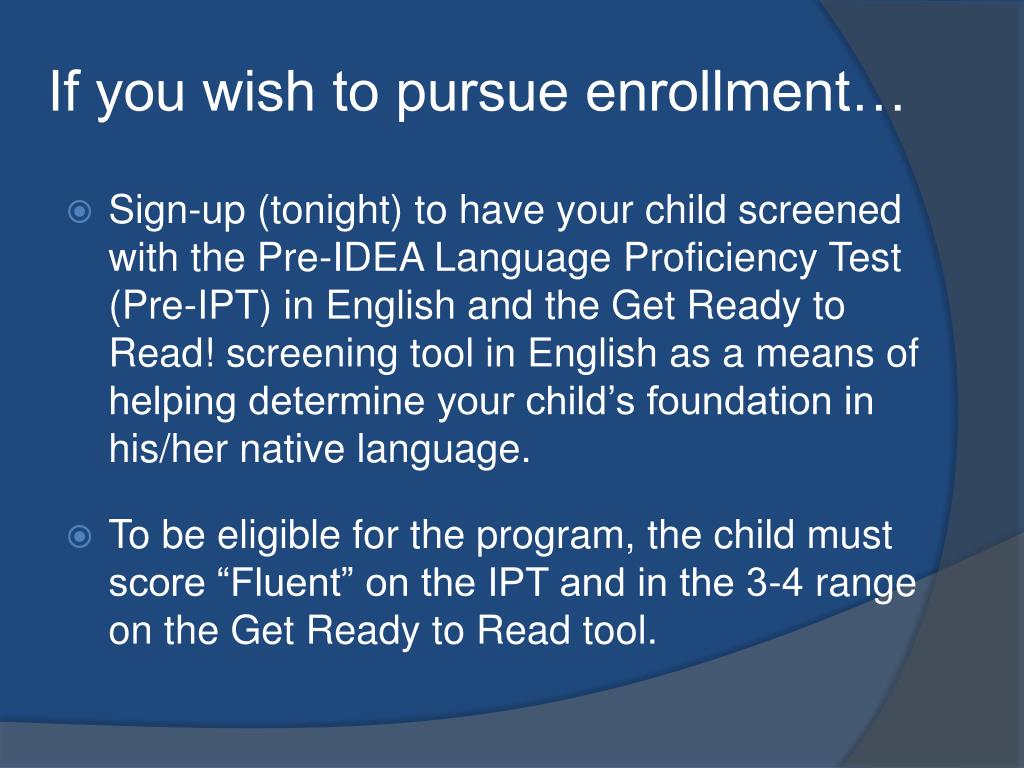 If you wish to pursue enrollment…

Sign-up (tonight) to have your child screened with the Pre-IDEA Language Proficiency Test (Pre-IPT) in English and the Get Ready to Read! screening tool in English as a means of helping determine your child’s foundation in his/her native language.

To be eligible for the program, the child must score “Fluent” on the IPT and in the 3-4 range on the Get Ready to Read tool.